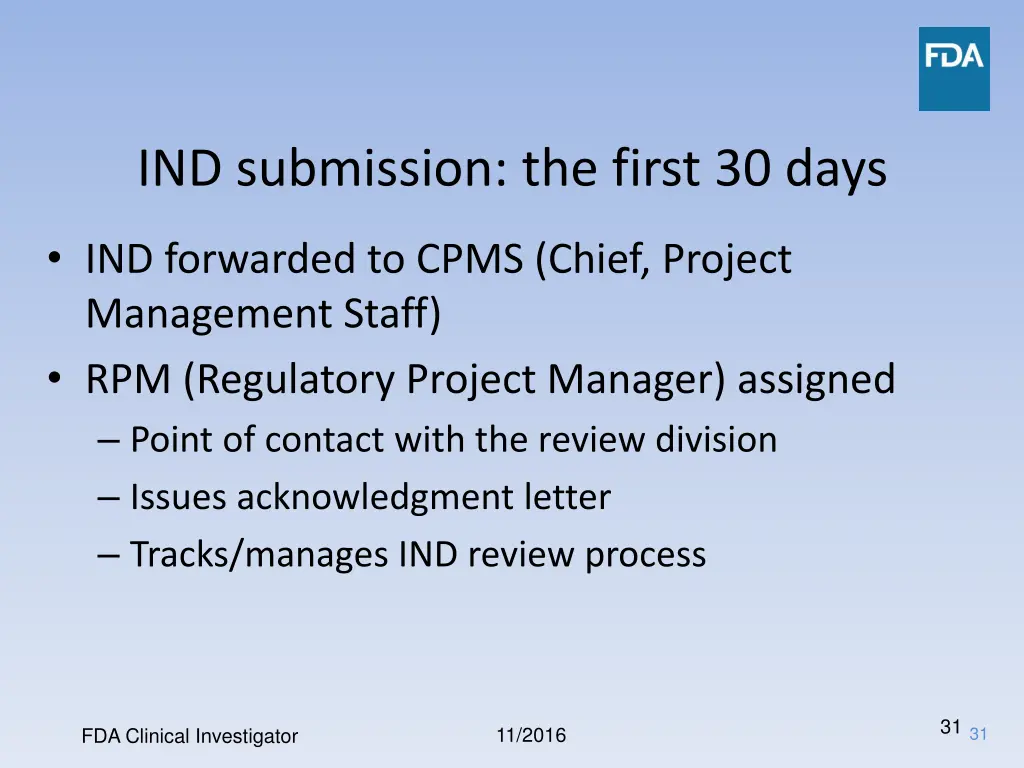 FDA

IND submission: the first 30 days

• IND forwarded to CPMS (Chief, Project Management Staff)
• RPM (Regulatory Project Manager) assigned
– Point of contact with the review division
– Issues acknowledgment letter
– Tracks/manages IND review process

FDA Clinical Investigator
11/2016
31 31